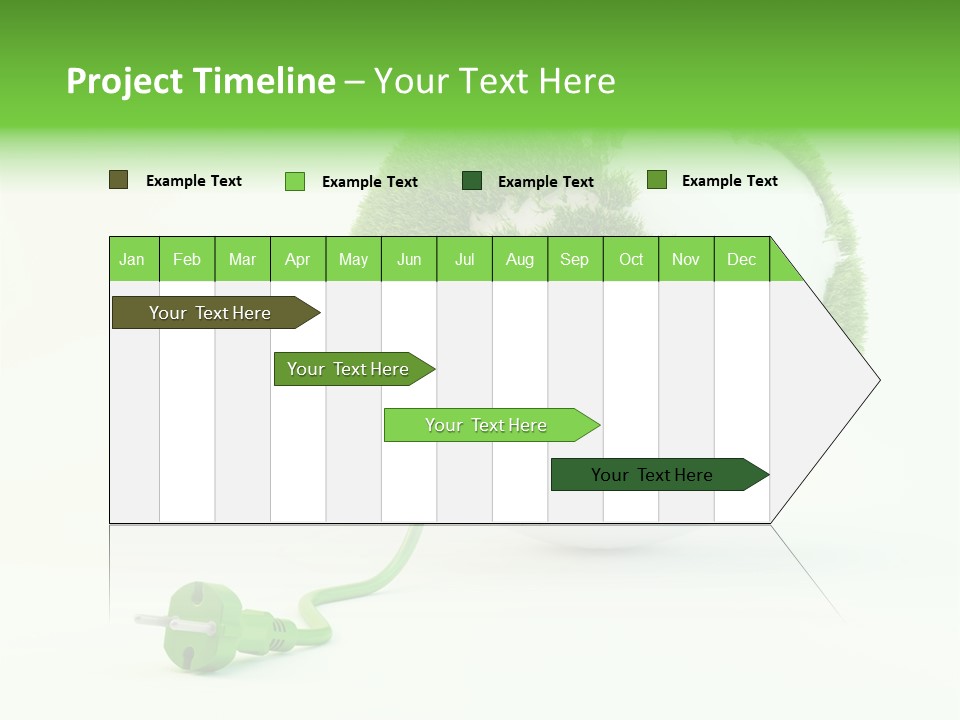 Project Timeline – Your Text Here

Example Text Example Text Example Text Example Text

| Jan | Feb | Mar | Apr | May | Jun | Jul | Aug | Sep | Oct | Nov | Dec |
|---|---|---|---|---|---|---|---|---|---|---|---|

Your Text Here

Your Text Here

Your Text Here

Your Text Here